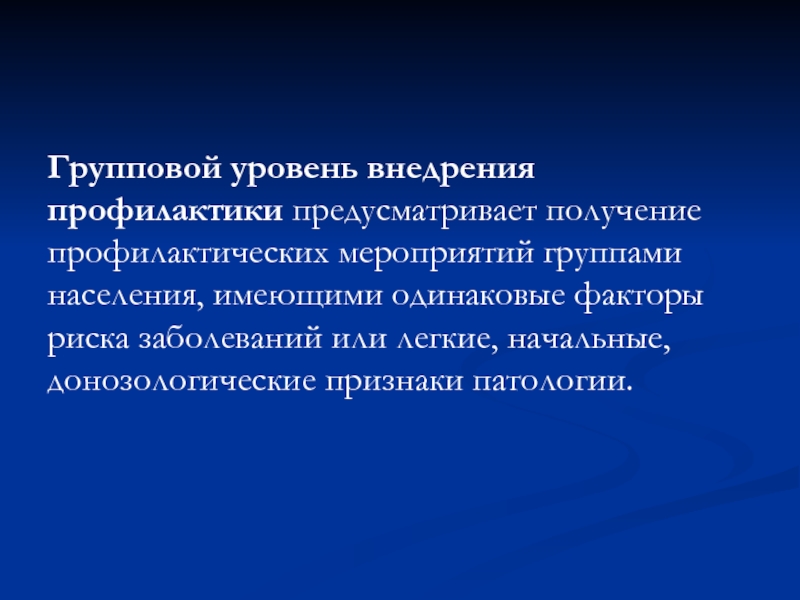 Групповой уровень внедрения профилактики предусматривает получение профилактических мероприятий группами населения, имеющими одинаковые факторы риска заболеваний или легкие, начальные, донозологические признаки патологии.